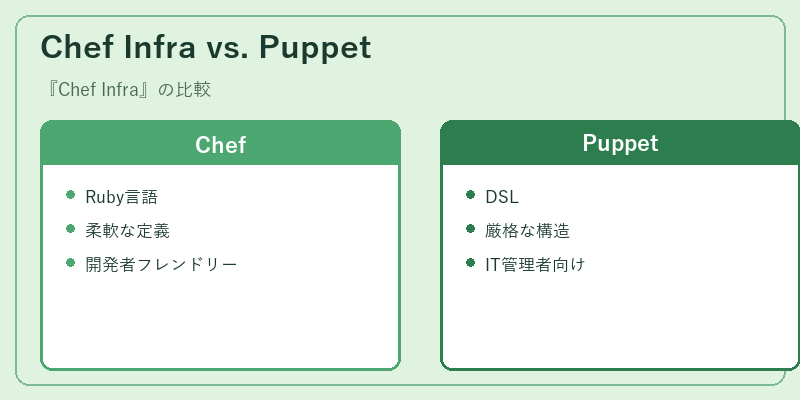 Chef Infra vs. Puppet

『Chef Infra』の比較

Chef

- Ruby言語
- 柔軟な定義
- 開発者フレンドリー

Puppet

- DSL
- 厳格な構造
- IT管理者向け